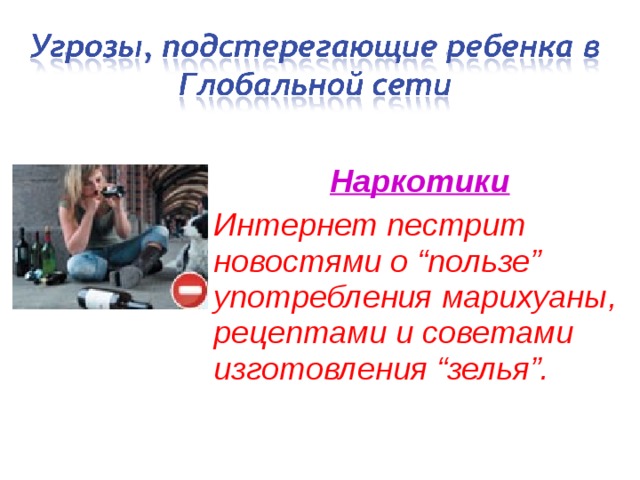 Угрозы, подстерегающие ребенка в Глобальной сети

Наркотики

Интернет пестрит новостями о “пользе” употребления марихуаны, рецептами и советами изготовления “зелья”.